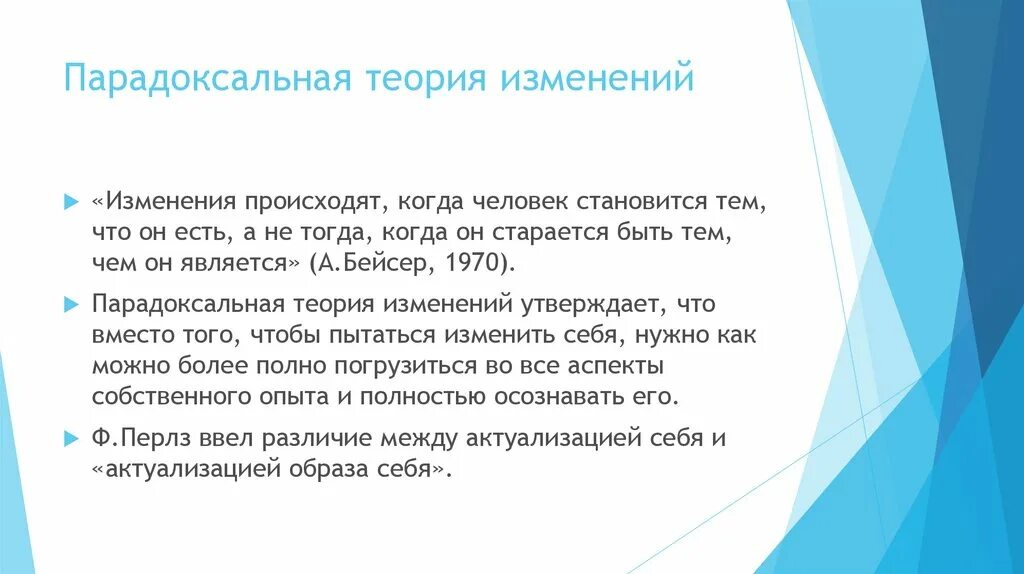 Парадоксальная теория изменений

«Изменения происходят, когда человек становится тем, что он есть, а не тогда, когда он старается быть тем, чем он является» (А.Бейсер, 1970).

Парадоксальная теория изменений утверждает, что вместо того, чтобы пытаться изменить себя, нужно как можно более полно погрузиться во все аспекты собственного опыта и полностью осознавать его.

Ф.Перлз ввел различие между актуализацией себя и «актуализацией образа себя».